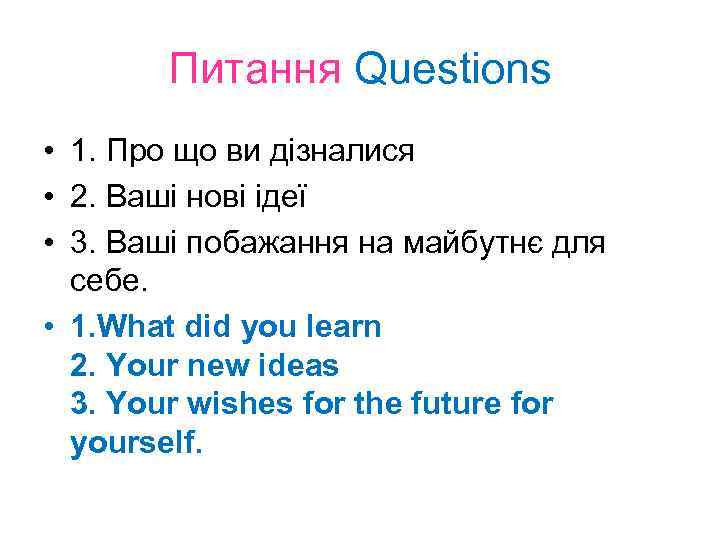 Питання Questions

• 1. Про що ви дізналися
• 2. Ваші нові ідеї
• 3. Ваші побажання на майбутнє для себе.
• 1.What did you learn
2. Your new ideas
3. Your wishes for the future for yourself.